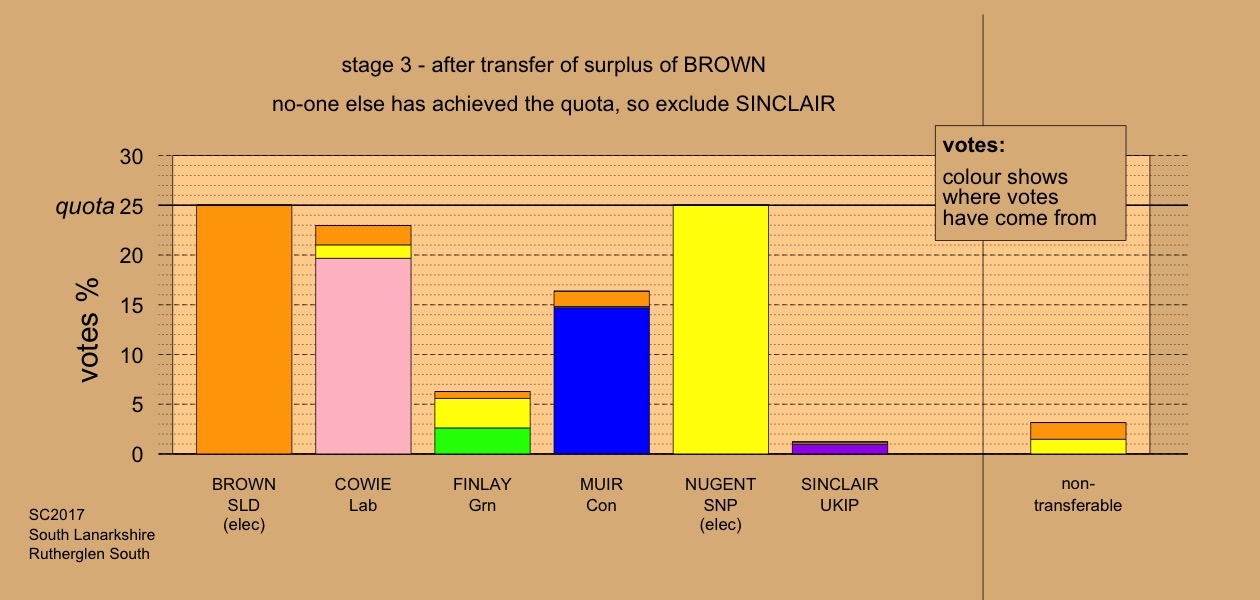 stage 3 - after transfer of surplus of BROWN

no-one else has achieved the quota, so exclude SINCLAIR

votes:
colour shows where votes have come from

votes %

30
quota 25
20
15
10
5
0

BROWN SLD (elec)
COWIE Lab
FINLAY Grn
MUIR Con
NUGENT SNP (elec)
SINCLAIR UKIP
non-transferable

SC2017
South Lanarkshire
Rutherglen South